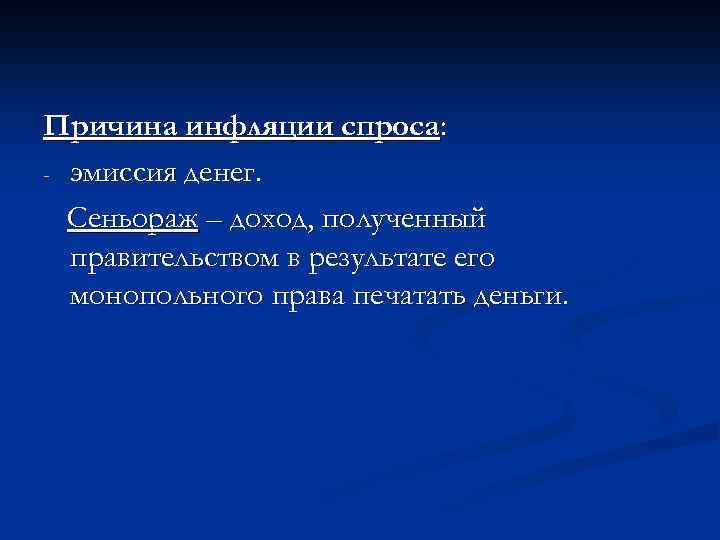 Причина инфляции спроса:

- эмиссия денег.

Сеньораж – доход, полученный правительством в результате его монопольного права печатать деньги.